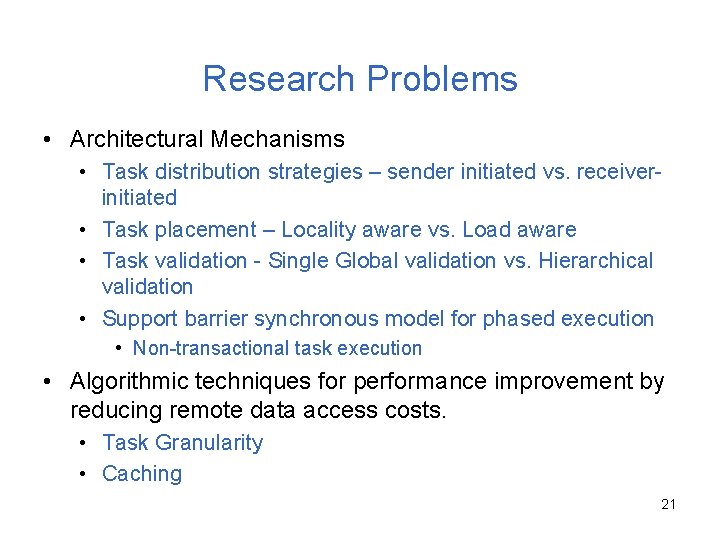 Research Problems

• Architectural Mechanisms
  • Task distribution strategies – sender initiated vs. receiver-initiated
  • Task placement – Locality aware vs. Load aware
  • Task validation - Single Global validation vs. Hierarchical validation
  • Support barrier synchronous model for phased execution
    • Non-transactional task execution
• Algorithmic techniques for performance improvement by reducing remote data access costs.
  • Task Granularity
  • Caching

21